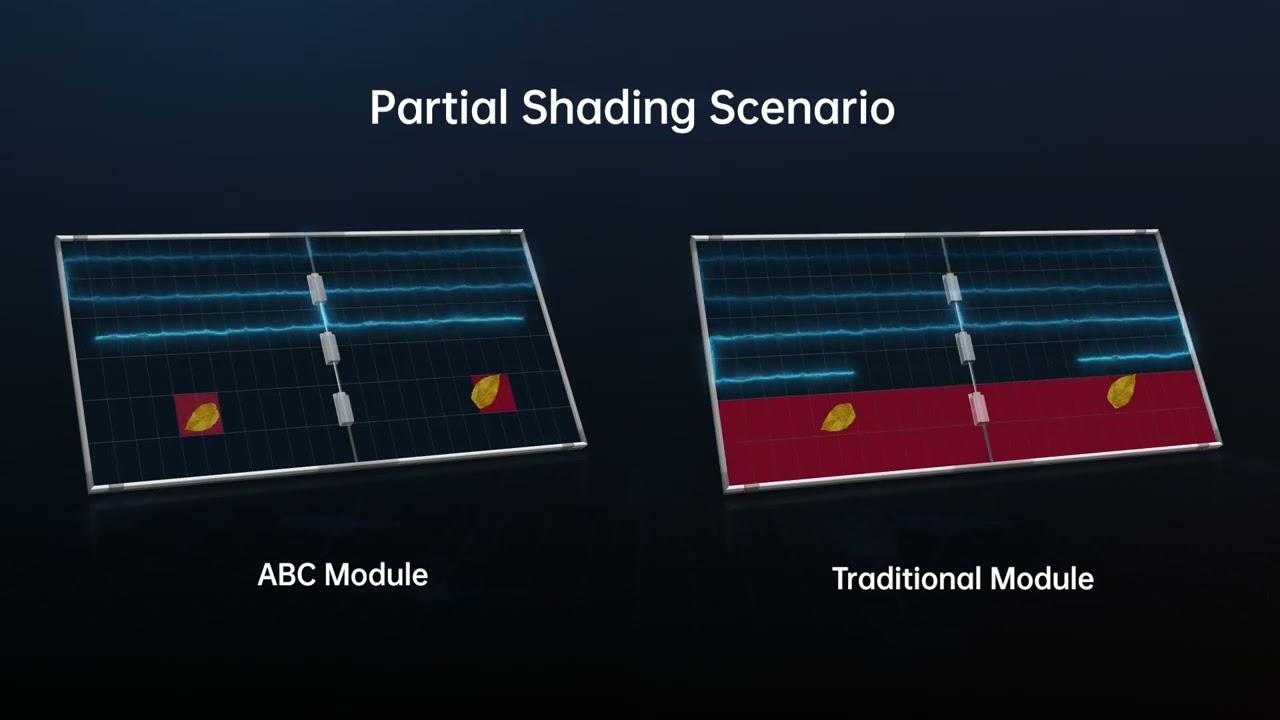 Partial Shading Scenario

ABC Module

Traditional Module